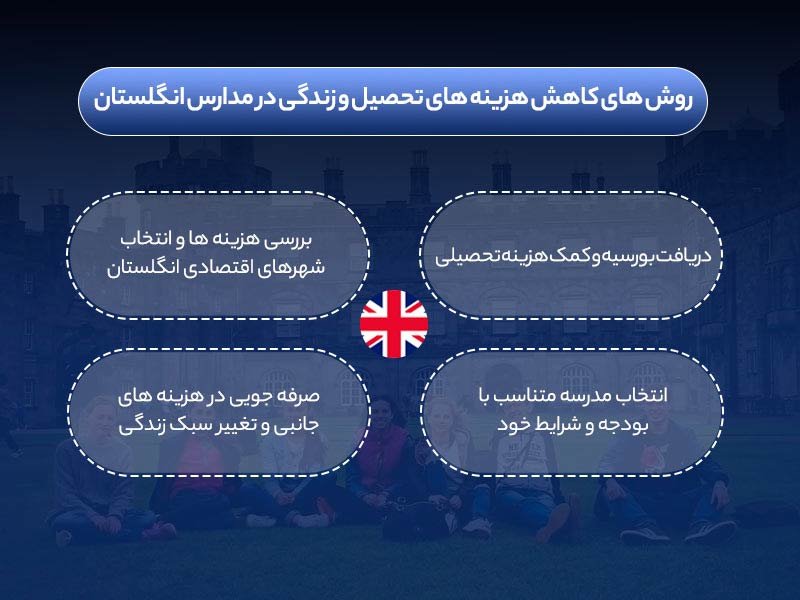 روش های کاهش هزینه های تحصیل و زندگی در مدارس انگلستان

دریافت بورسیه و کمک هزینه تحصیلی

بررسی هزینه ها و انتخاب شهرهای اقتصادی انگلستان

انتخاب مدرسه متناسب با بودجه و شرایط خود

صرفه جویی در هزینه های جانبی و تغییر سبک زندگی